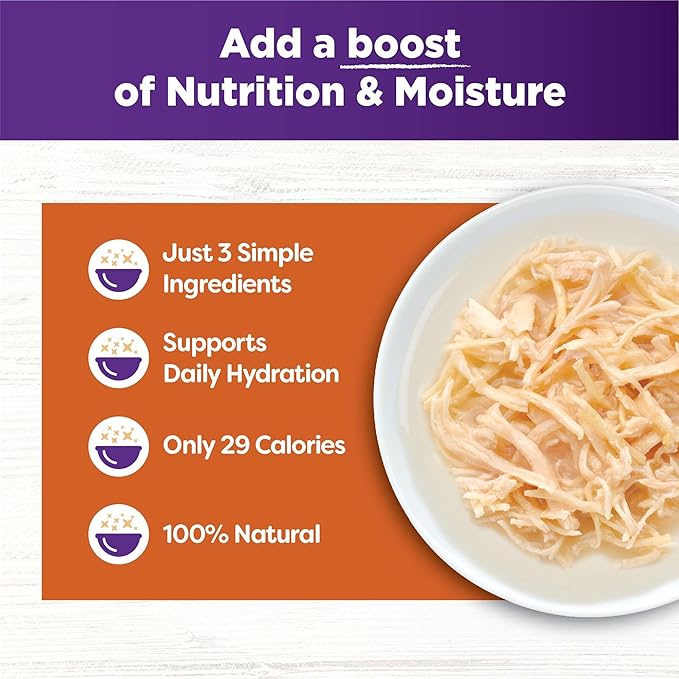 Add a boost of Nutrition & Moisture

Just 3 Simple Ingredients

Supports Daily Hydration

Only 29 Calories

100% Natural